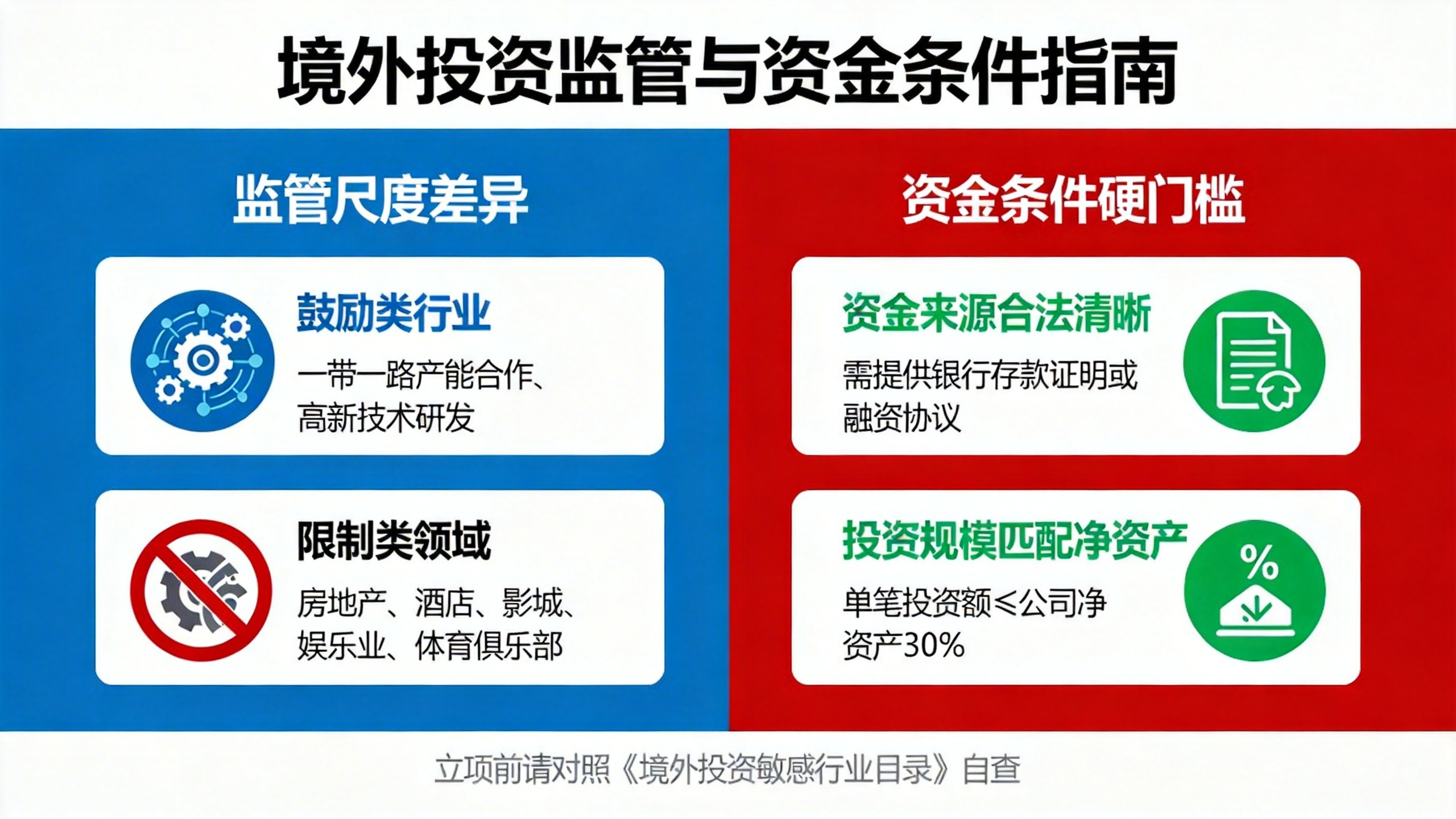 境外投资监管与资金条件指南

监管尺度差异

鼓励类行业

一带一路产能合作、高新技术研发

限制类领域

房地产、酒店、影城、娱乐业、体育俱乐部

资金条件硬门槛

资金来源合法清晰

需提供银行存款证明或融资协议

投资规模匹配净资产

单笔投资额≤公司净资产30%

%

立项前请对照《境外投资敏感行业目录》自查